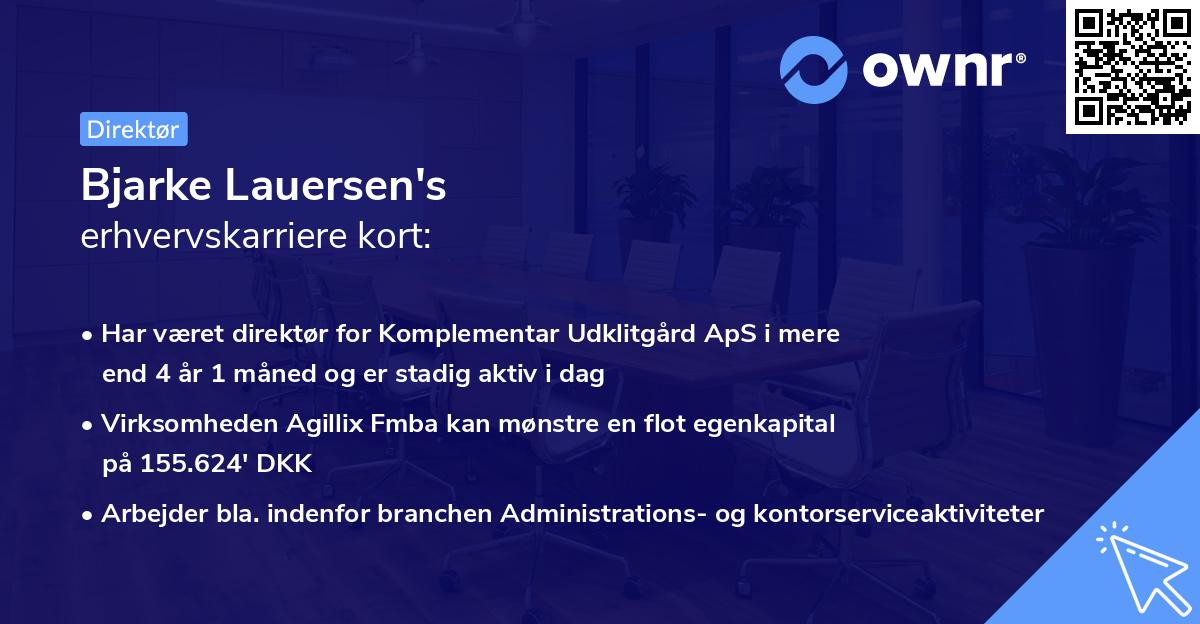 ownr®

Direktør

Bjarke Lauersen's
erhvervskarriere kort:

• Har været direktør for Komplementar Udklitgård ApS i mere end 4 år 1 måned og er stadig aktiv i dag

• Virksomheden Agillix Fmba kan mønstre en flot egenkapital på 155.624' DKK

• Arbejder bla. indenfor branchen Administrations- og kontorserviceaktiviteter